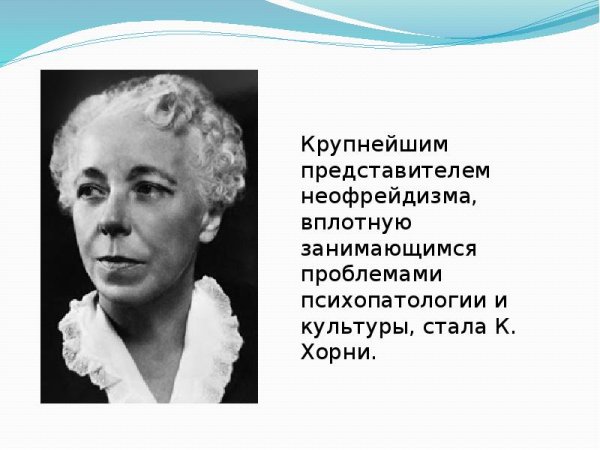 Крупнейшим представителем неофрейдизма, вплотную занимающимся проблемами психопатологии и культуры, стала К. Хорни.